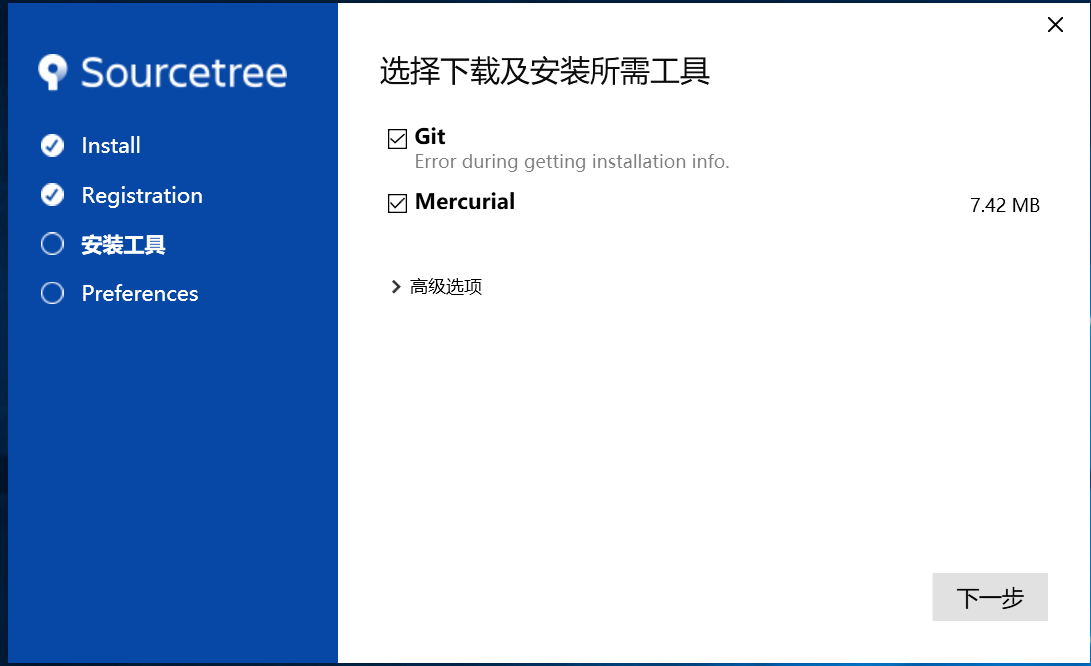 Sourcetree

Install

Registration

安装工具

Preferences

选择下载及安装所需工具

Git
Error during getting installation info.

Mercurial 7.42 MB

高级选项

下一步